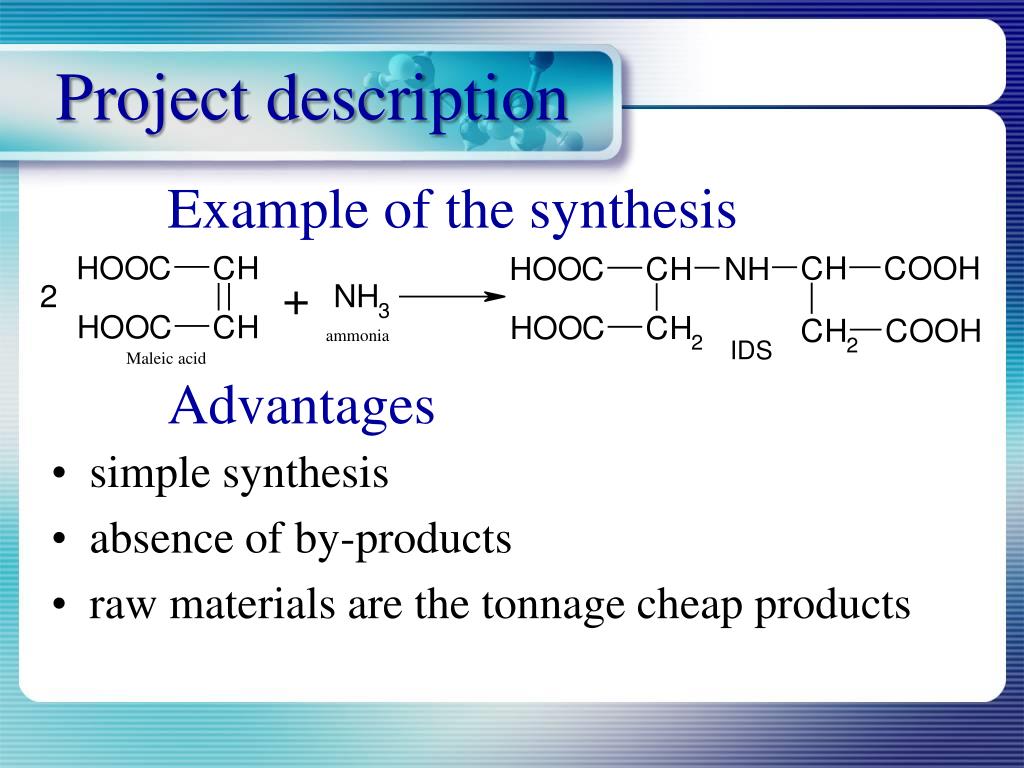 Project description

Example of the synthesis

2 HOOC—CH || HOOC—CH + $NH_3$ ⟶ HOOC—CH—NH—CH—COOH | | HOOC—$CH_2$ $CH_2$—COOH

Maleic acid

ammonia

IDS

Advantages

• simple synthesis
• absence of by-products
• raw materials are the tonnage cheap products